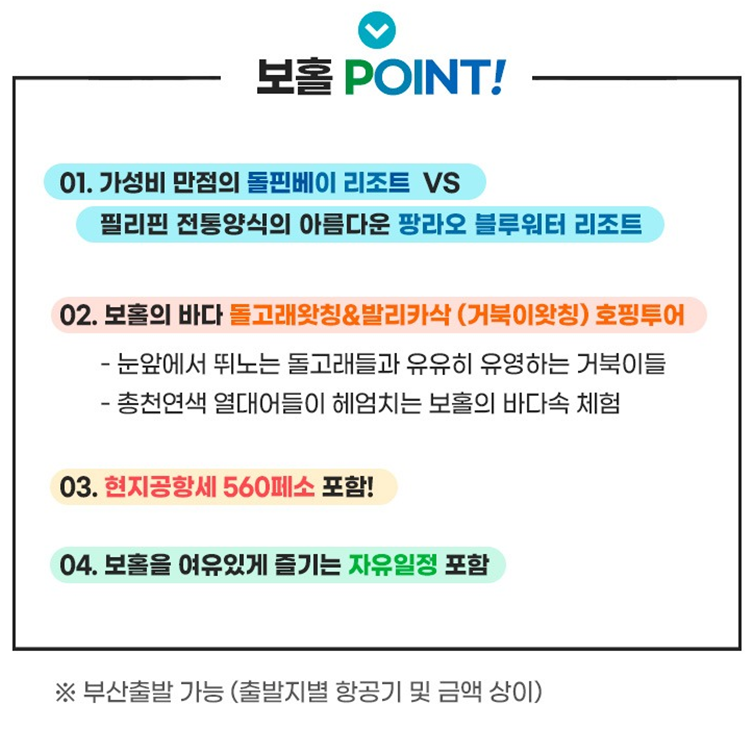 보홀 POINT!

01. 가성비 만점의 돌핀베이 리조트 VS
필리핀 전통양식의 아름다운 팡라오 블루워터 리조트

02. 보홀의 바다 돌고래왓칭&발리카삭 (거북이왓칭) 호핑투어

- 눈앞에서 뛰노는 돌고래들과 유유히 유영하는 거북이들
- 총천연색 열대어들이 헤엄치는 보홀의 바다속 체험

03. 현지공항세 560페소 포함!

04. 보홀을 여유있게 즐기는 자유일정 포함

※ 부산출발 가능 (출발지별 항공기 및 금액 상이)